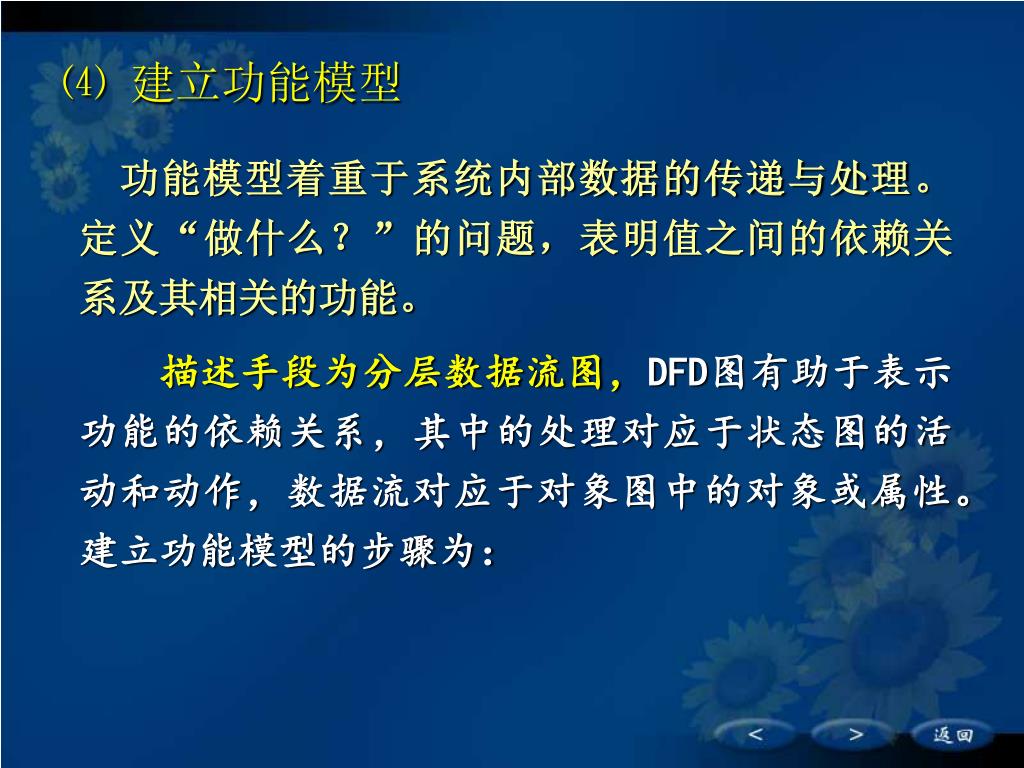 (4) 建立功能模型

功能模型着重于系统内部数据的传递与处理。定义“做什么？”的问题，表明值之间的依赖关系及其相关的功能。

描述手段为分层数据流图，DFD图有助于表示功能的依赖关系，其中的处理对应于状态图的活动和动作，数据流对应于对象图中的对象或属性。建立功能模型的步骤为：

<

>

返回